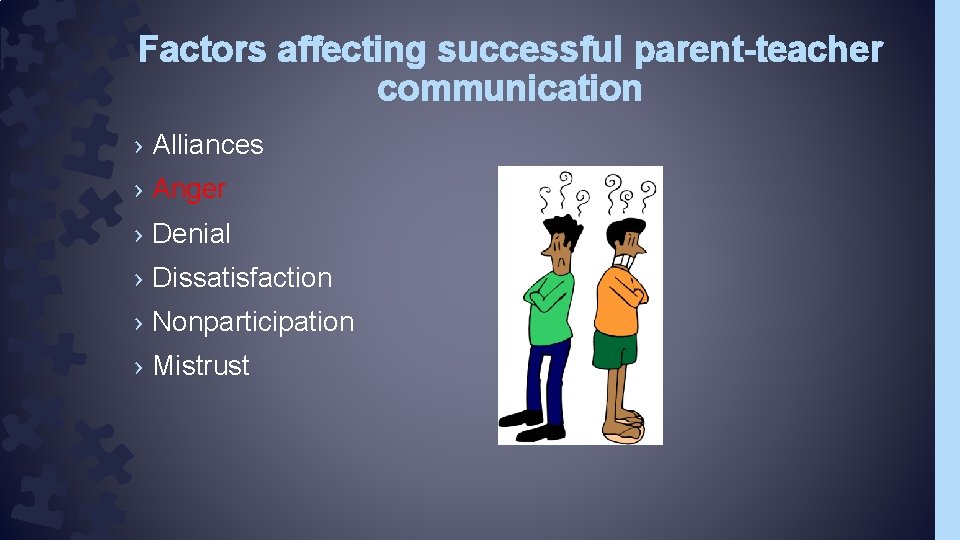 Factors affecting successful parent-teacher communication

› Alliances
› Anger
› Denial
› Dissatisfaction
› Nonparticipation
› Mistrust